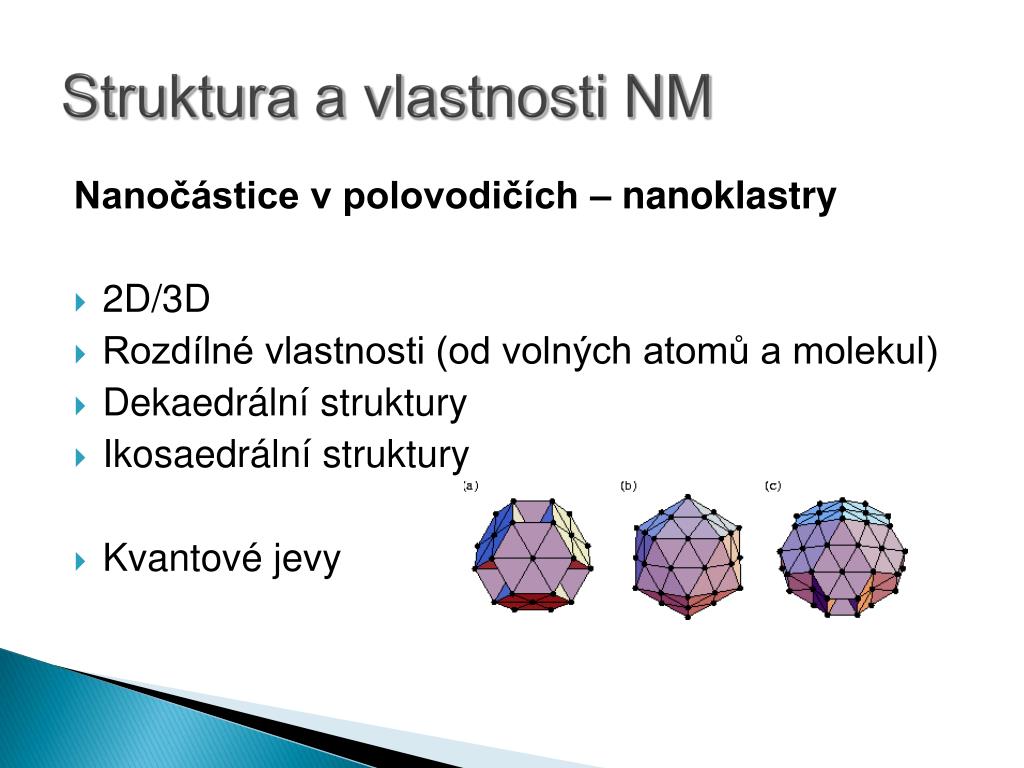 Struktura a vlastnosti NM

Nanočástice v polovodičích – nanoklastry

2D/3D
Rozdílné vlastnosti (od volných atomů a molekul)
Dekaedrální struktury
Ikosaedrální struktury

Kvantové jevy

(a) (b) (c)